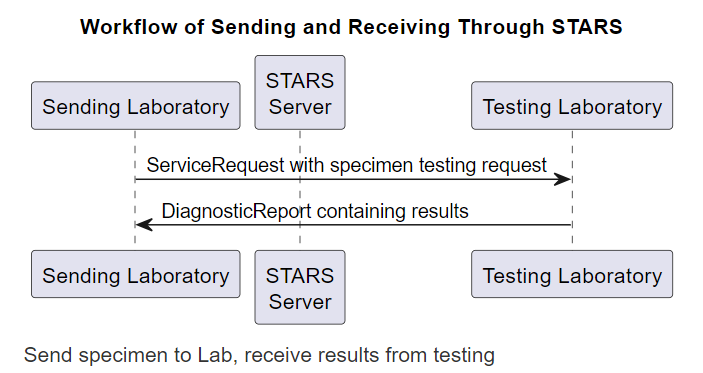 Workflow of Sending and Receiving Through STARS

Sending Laboratory

STARS Server

Testing Laboratory

ServiceRequest with specimen testing request

DiagnosticReport containing results

Sending Laboratory

STARS Server

Testing Laboratory

Send specimen to Lab, receive results from testing